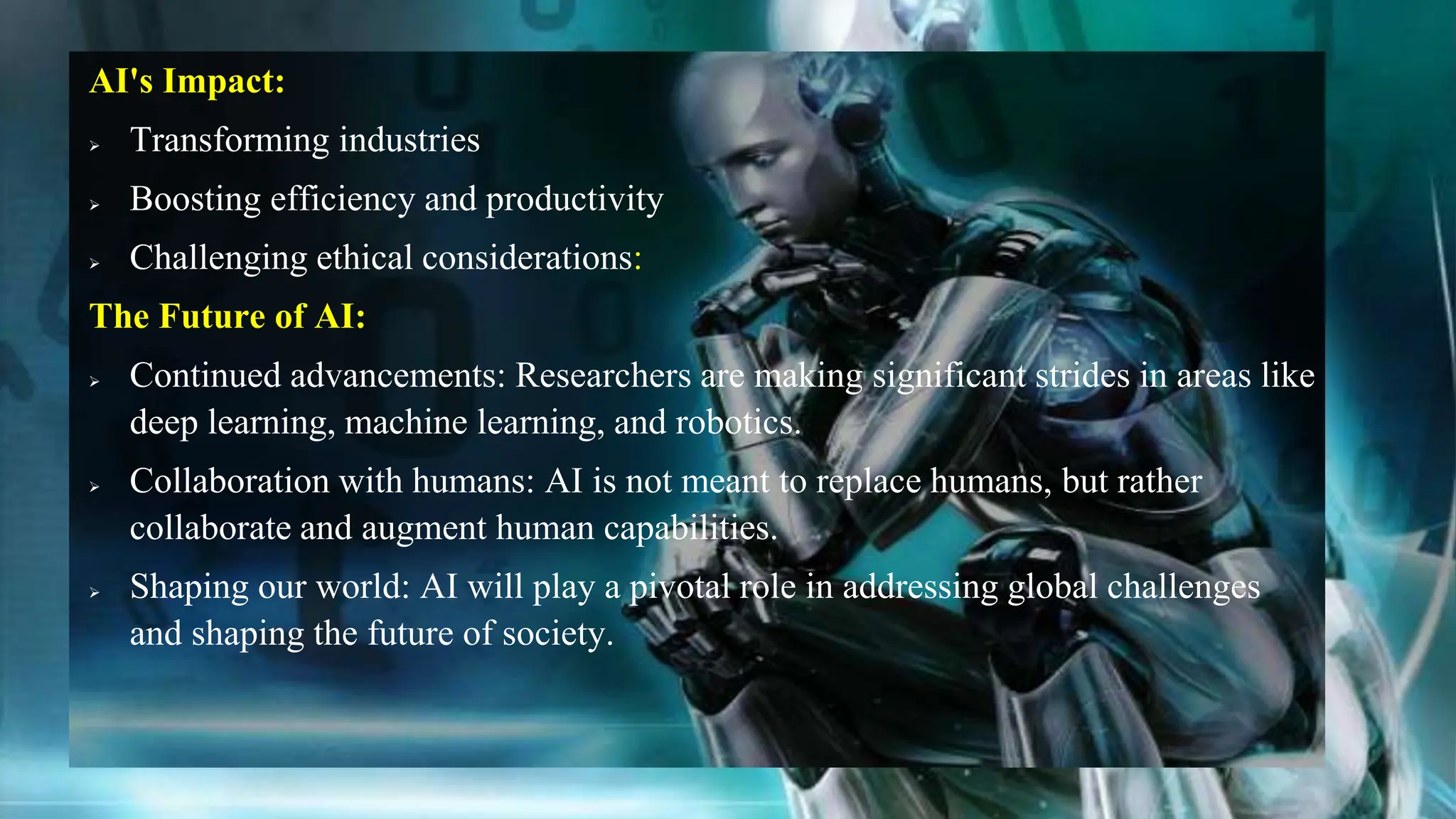 AI's Impact:

➢ Transforming industries

➢ Boosting efficiency and productivity

➢ Challenging ethical considerations:

The Future of AI:

➢ Continued advancements: Researchers are making significant strides in areas like deep learning, machine learning, and robotics.

➢ Collaboration with humans: AI is not meant to replace humans, but rather collaborate and augment human capabilities.

➢ Shaping our world: AI will play a pivotal role in addressing global challenges and shaping the future of society.